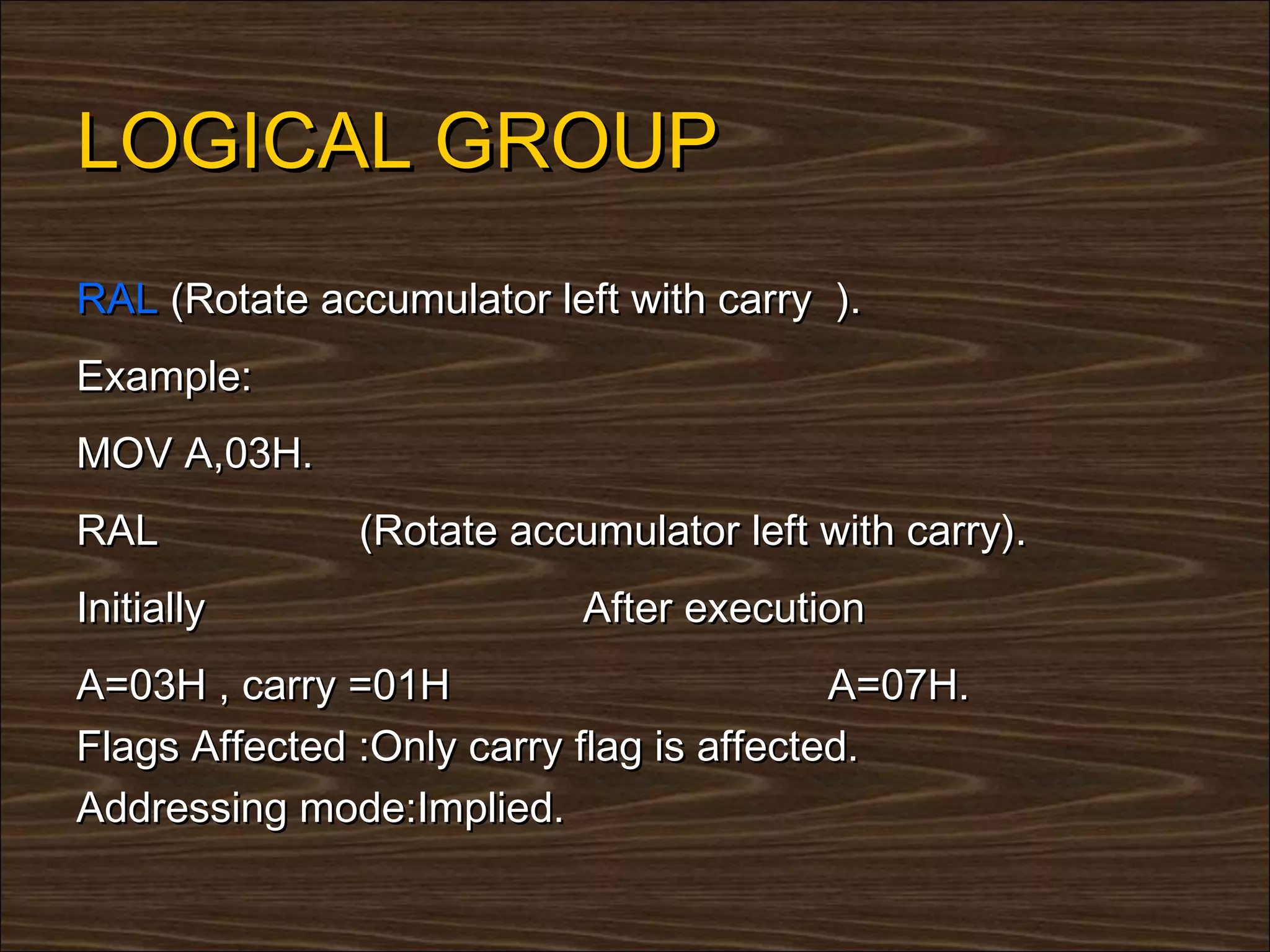 LOGICAL GROUP

RAL (Rotate accumulator left with carry ).

Example:

MOV A,03H.

RAL (Rotate accumulator left with carry).

Initially After execution

A=03H , carry =01H A=07H.

Flags Affected :Only carry flag is affected.

Addressing mode:Implied.